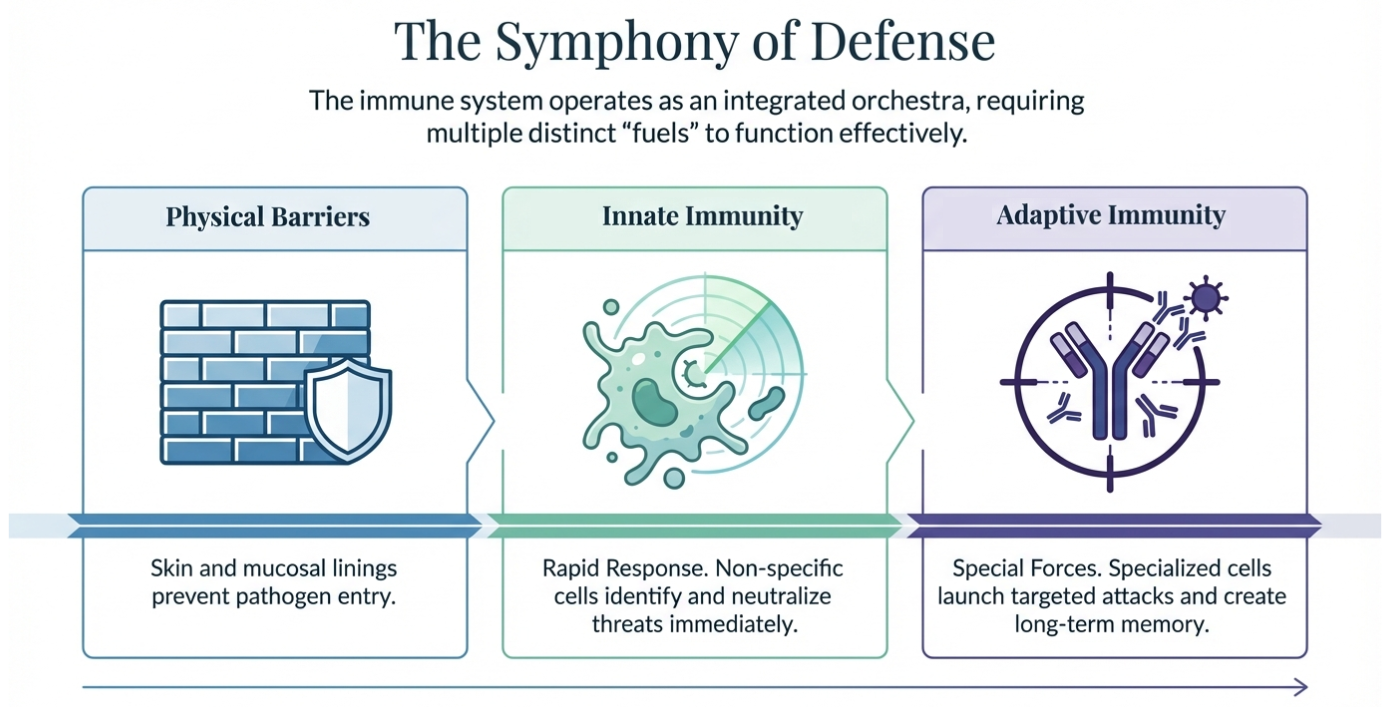 The Symphony of Defense

The immune system operates as an integrated orchestra, requiring multiple distinct “fuels” to function effectively.

Physical Barriers

Skin and mucosal linings prevent pathogen entry.

Innate Immunity

Rapid Response. Non-specific cells identify and neutralize threats immediately.

Adaptive Immunity

Special Forces. Specialized cells launch targeted attacks and create long-term memory.